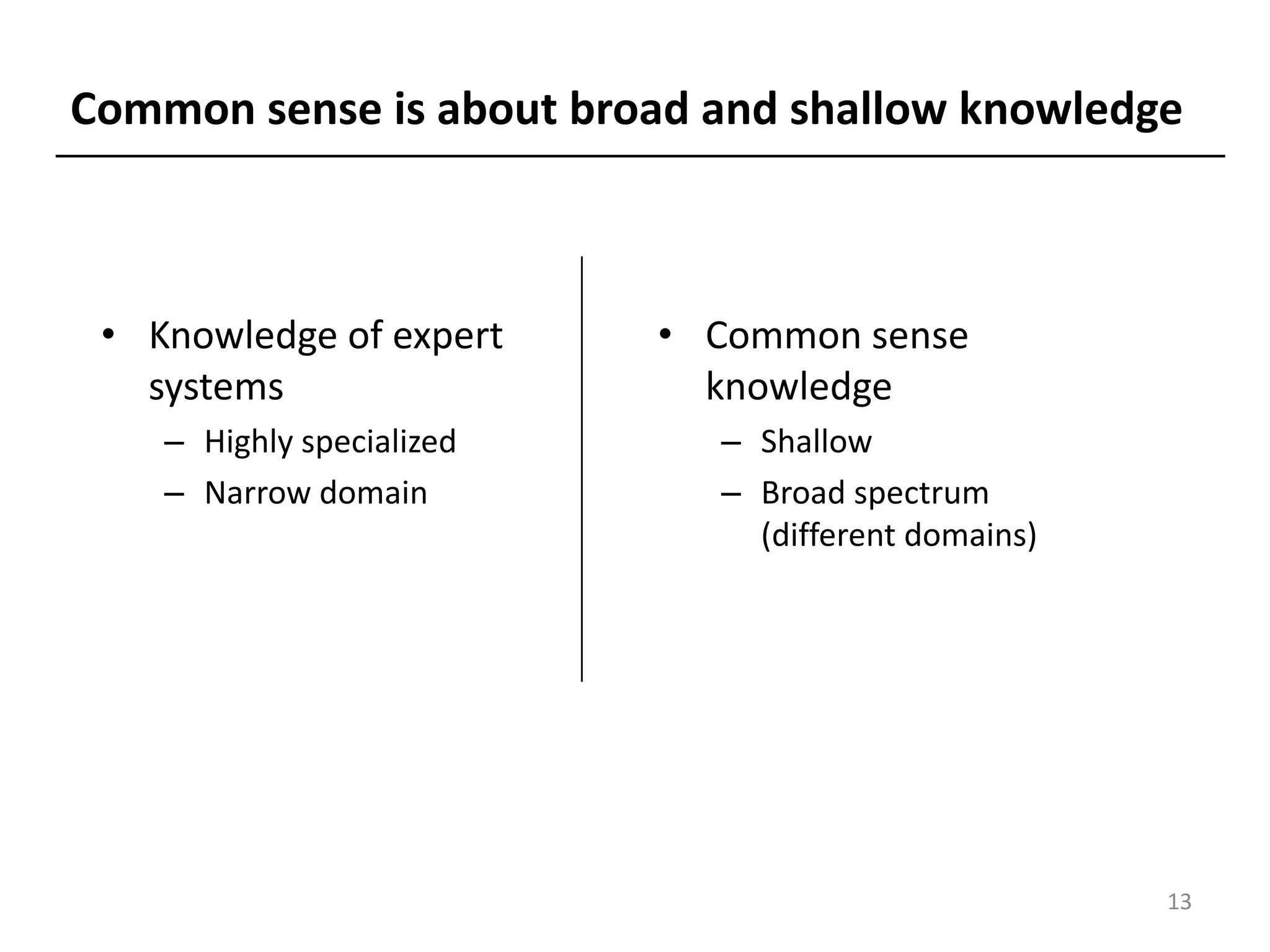 Common sense is about broad and shallow knowledge

• Knowledge of expert systems
– Highly specialized
– Narrow domain

• Common sense knowledge
– Shallow
– Broad spectrum (different domains)

13